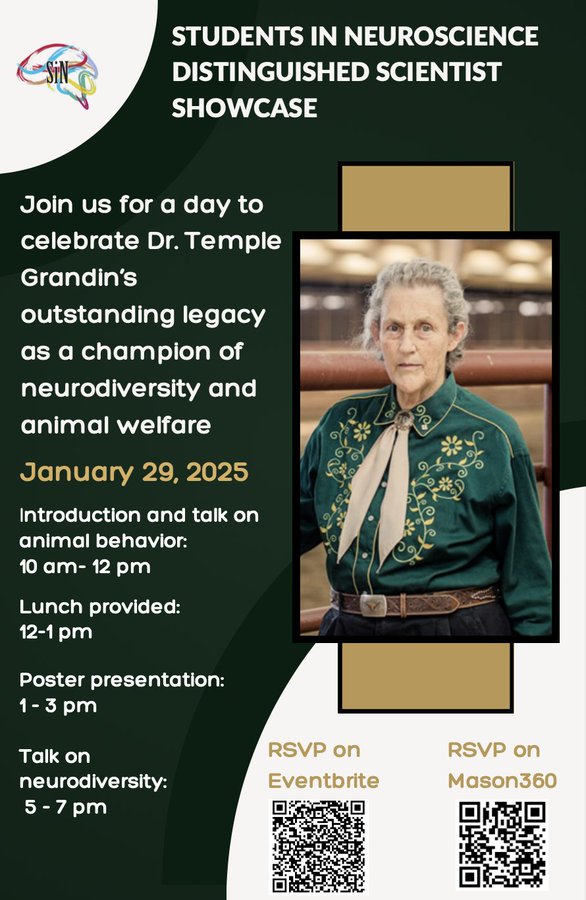 SiN

STUDENTS IN NEUROSCIENCE DISTINGUISHED SCIENTIST SHOWCASE

Join us for a day to celebrate Dr. Temple Grandin's outstanding legacy as a champion of neurodiversity and animal welfare

January 29, 2025

Introduction and talk on animal behavior:
10 am- 12 pm

Lunch provided:
12-1 pm

Poster presentation:
1 - 3 pm

Talk on neurodiversity:
5 - 7 pm

RSVP on Eventbrite

RSVP on Mason360